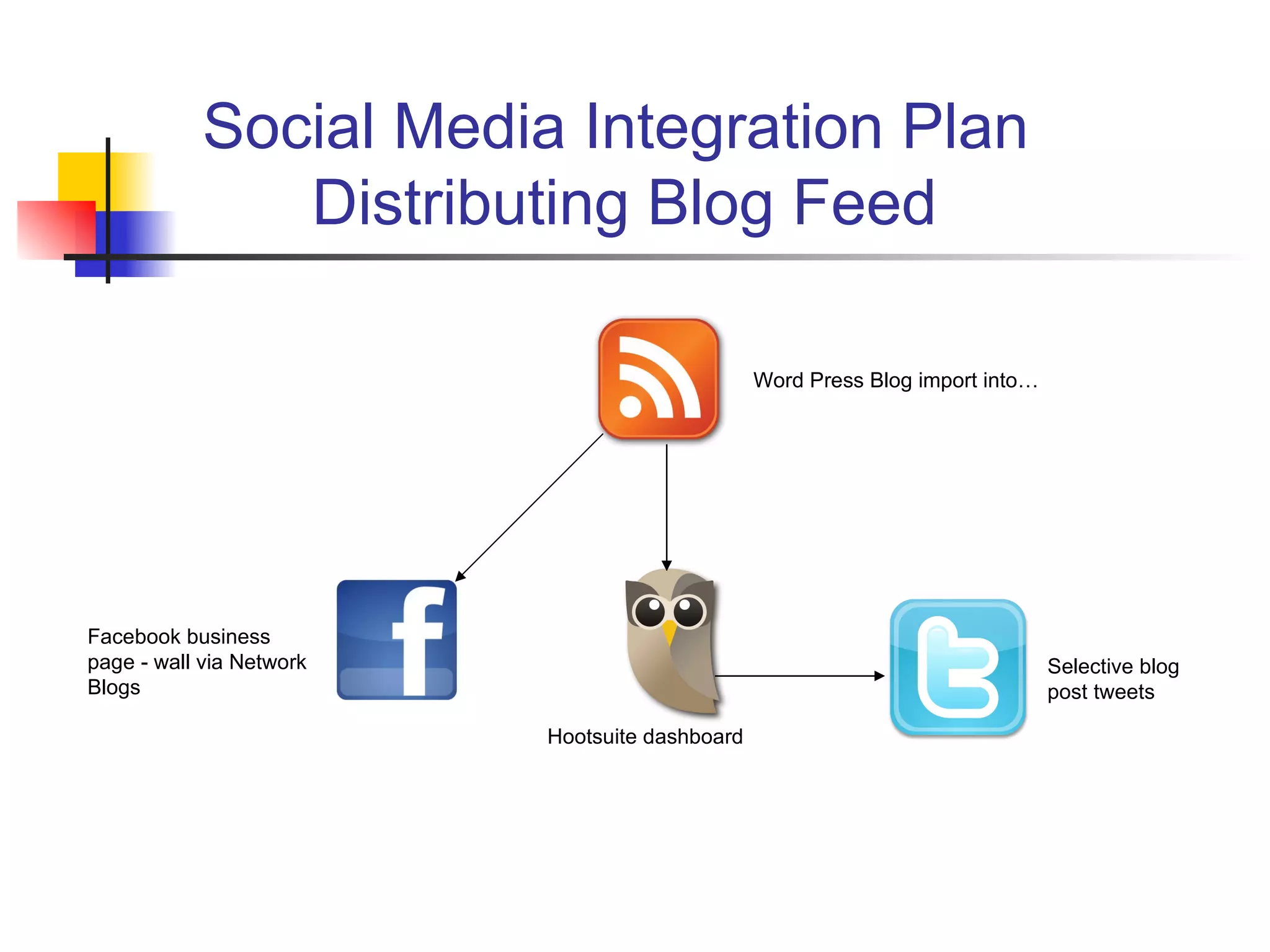 Social Media Integration Plan
Distributing Blog Feed

Word Press Blog import into…

Facebook business page - wall via Network Blogs

Hootsuite dashboard

Selective blog post tweets